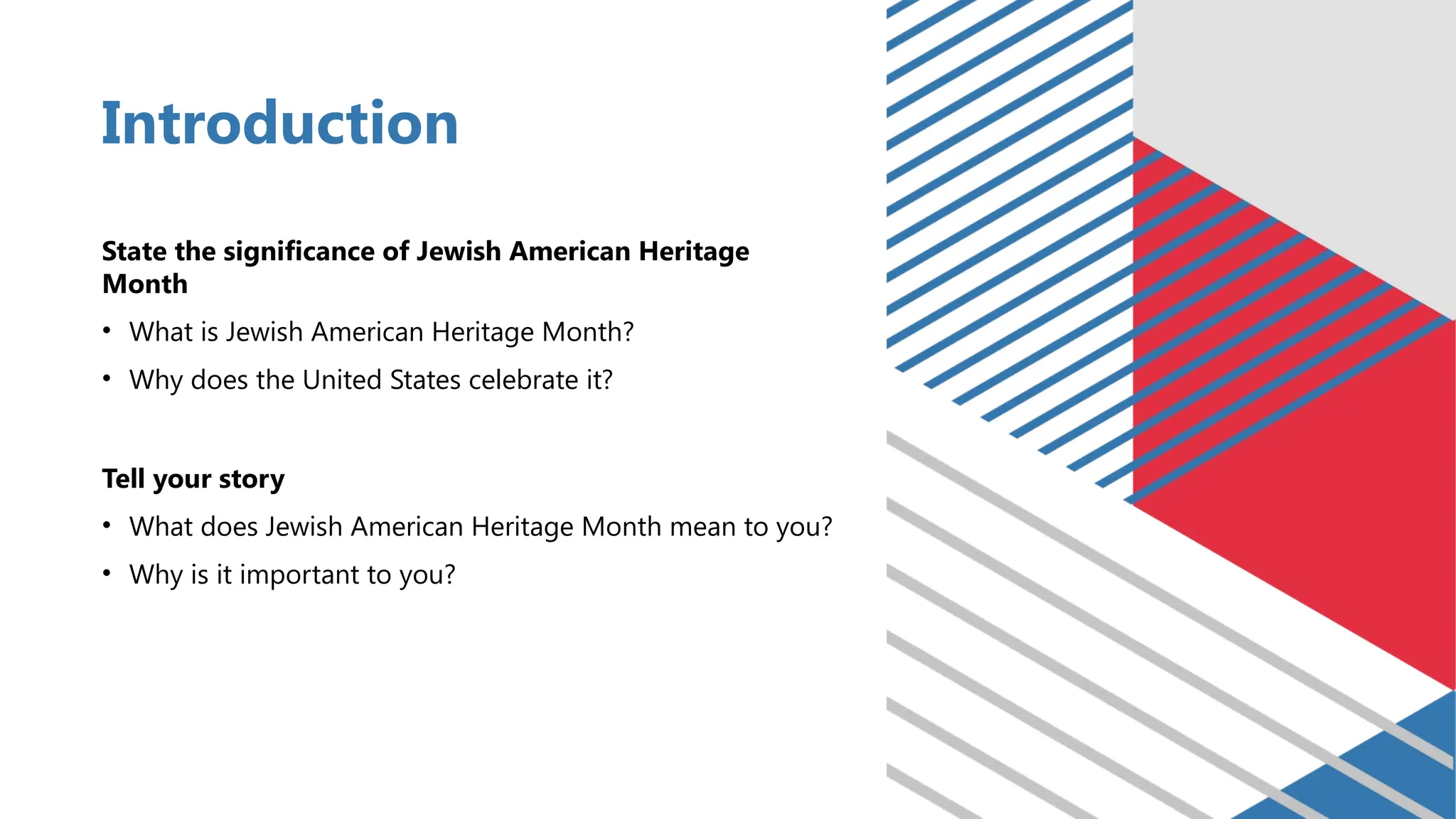 Introduction

State the significance of Jewish American Heritage Month

• What is Jewish American Heritage Month?
• Why does the United States celebrate it?

Tell your story

• What does Jewish American Heritage Month mean to you?
• Why is it important to you?